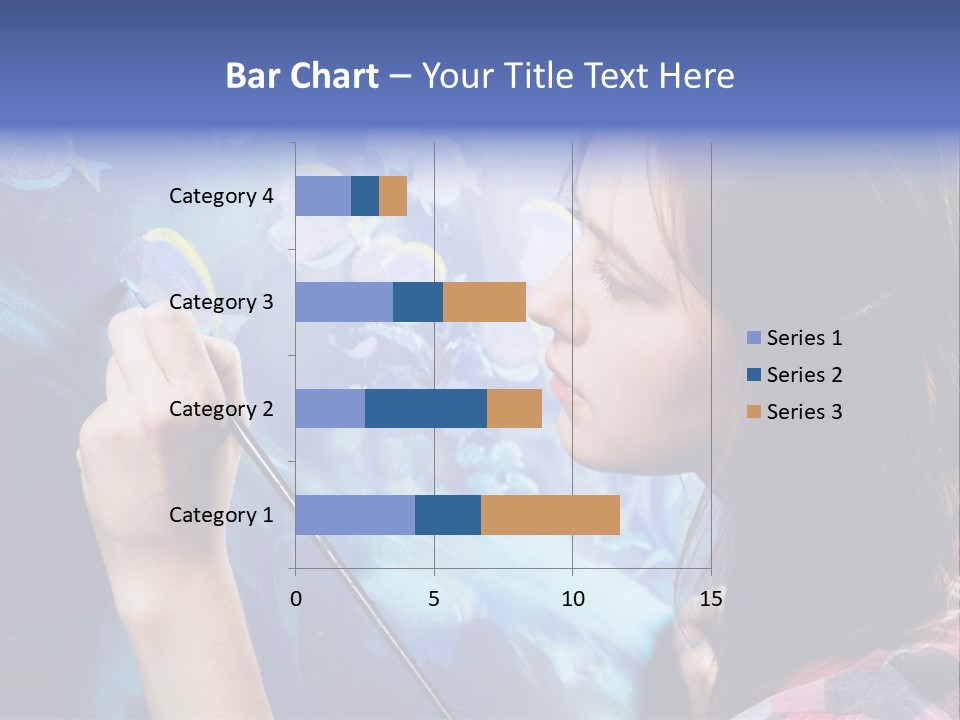 Bar Chart – Your Title Text Here

Category 4
Category 3
Category 2
Category 1

0 5 10 15

Series 1
Series 2
Series 3